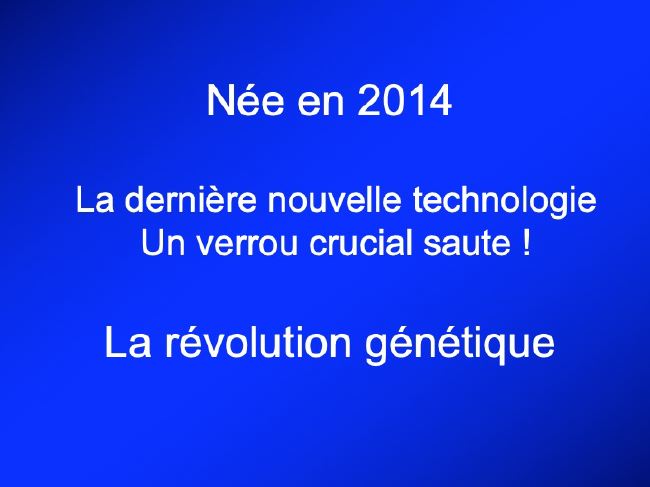 Née en 2014

La dernière nouvelle technologie
Un verrou crucial saute !

La révolution génétique